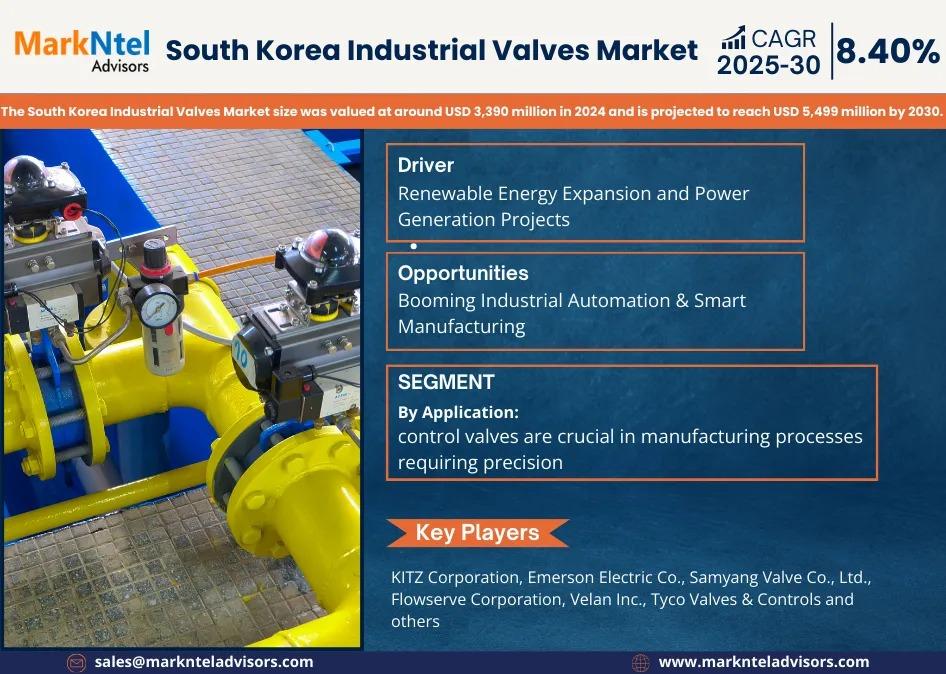 MarkNtel Advisors

South Korea Industrial Valves Market

CAGR 2025-30

8.40%

The South Korea Industrial Valves Market size was valued at around USD 3,390 million in 2024 and is projected to reach USD 5,499 million by 2030.

10

Driver
Renewable Energy Expansion and Power Generation Projects

Opportunities
Booming Industrial Automation & Smart Manufacturing

SEGMENT
By Application:
control valves are crucial in manufacturing processes requiring precision

Key Players

KITZ Corporation, Emerson Electric Co., Samyang Valve Co., Ltd., Flowserve Corporation, Velan Inc., Tyco Valves & Controls and others

sales@marknteladvisors.com

www.marknteladvisors.com